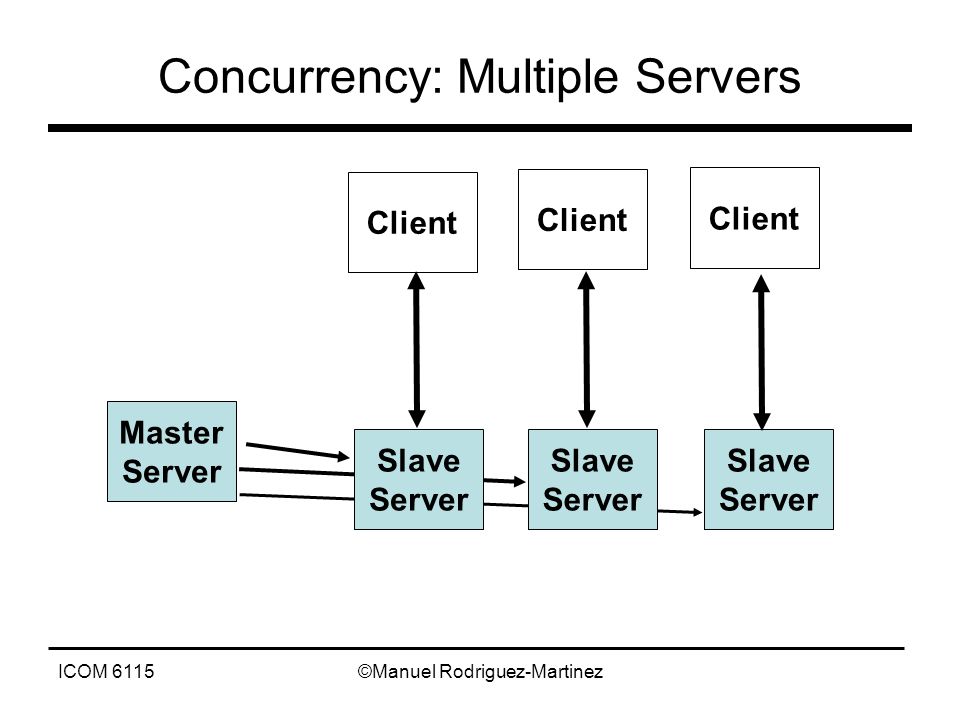 Concurrency: Multiple Servers

Client

Client

Client

Master Server

Slave Server

Slave Server

Slave Server

ICOM 6115

©Manuel Rodriguez-Martinez